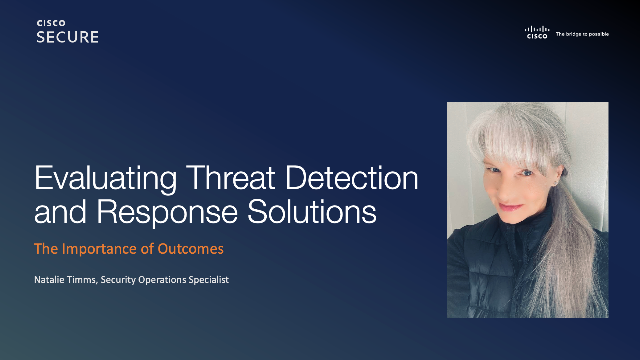 CISCO
SECURE

CISCO The bridge to possible

Evaluating Threat Detection and Response Solutions

The Importance of Outcomes

Natalie Timms, Security Operations Specialist